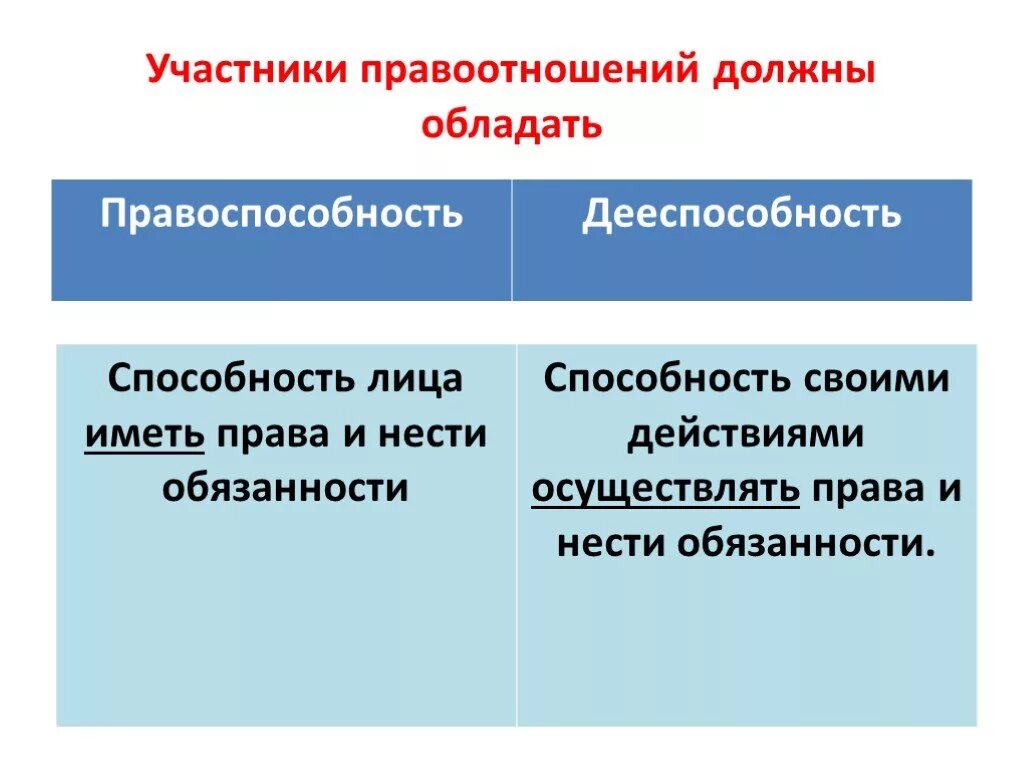 Участники правоотношений должны обладать

| Правоспособность | Дееспособность |
|---|---|
| Способность лица иметь права и нести обязанности | Способность своими действиями осуществлять права и нести обязанности. |